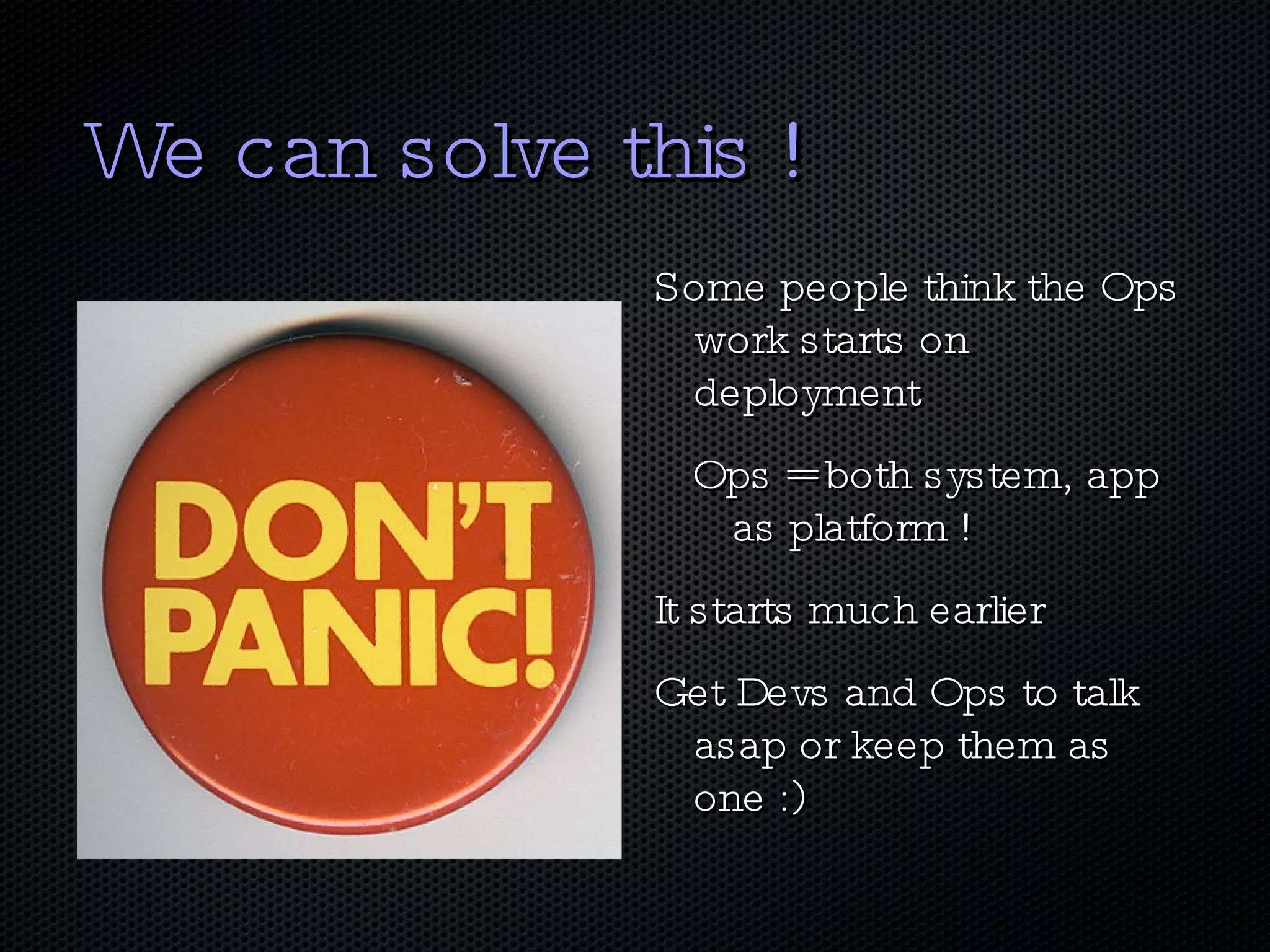 We can solve this !

DON'T PANIC!

Some people think the Ops work starts on deployment

Ops = both system, app as platform !

It starts much earlier

Get Devs and Ops to talk asap or keep them as one :)